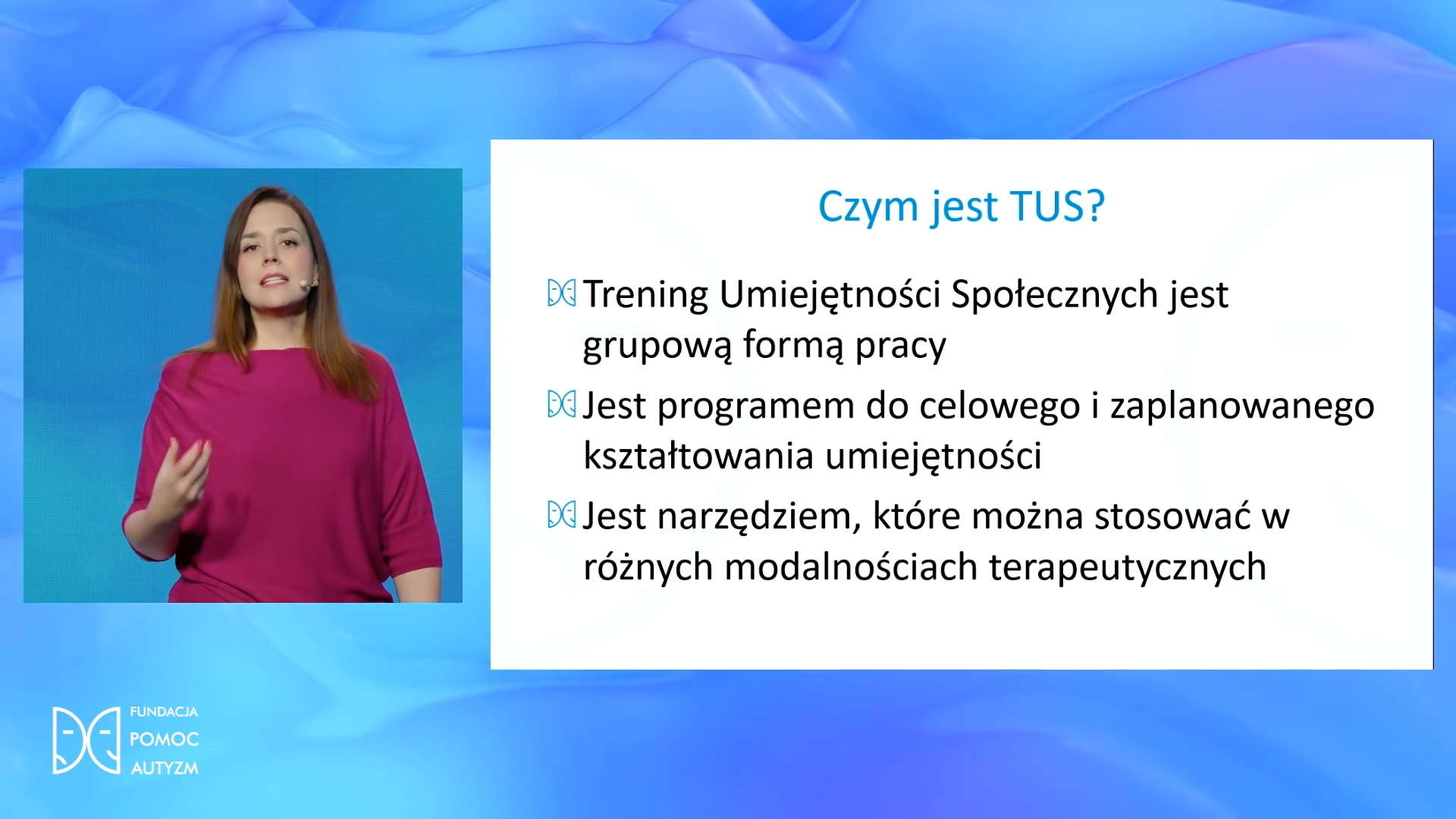 Czym jest TUS?

Trening Umiejętności Społecznych jest grupową formą pracy

Jest programem do celowego i zaplanowanego kształtowania umiejętności

Jest narzędziem, które można stosować w różnych modalnościach terapeutycznych

FUNDACJA
POMOC
AUTYZM